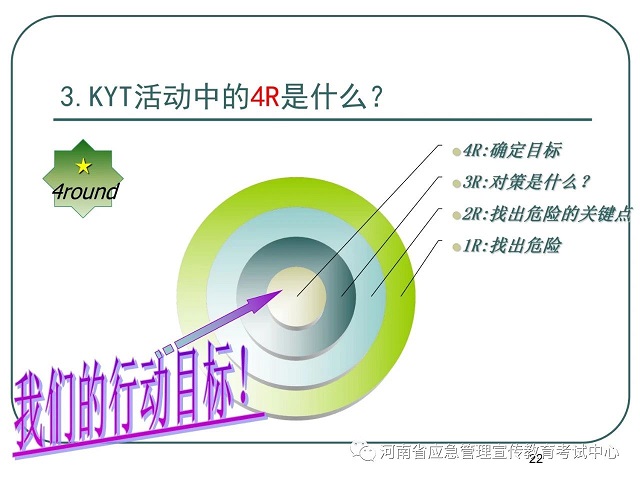 3. KYT活动中的4R是什么？

4round

4R:确定目标

3R:对策是什么？

2R:找出危险的关键点

1R:找出危险

我们的行动目标！

河南省应急管理宣传教育考试中心

22